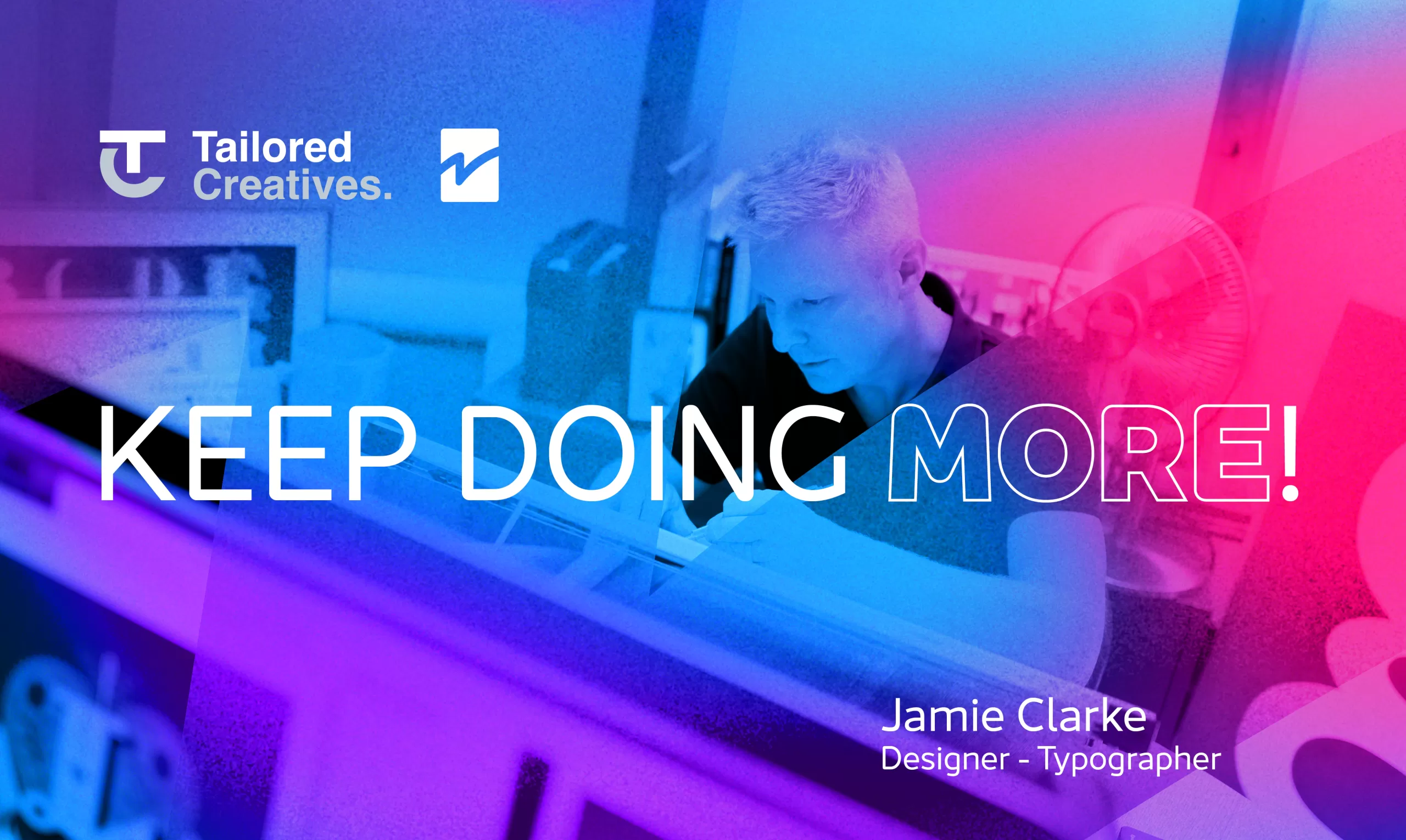 Tailored Creatives.

KEEP DOING MORE!

Jamie Clarke
Designer - Typographer